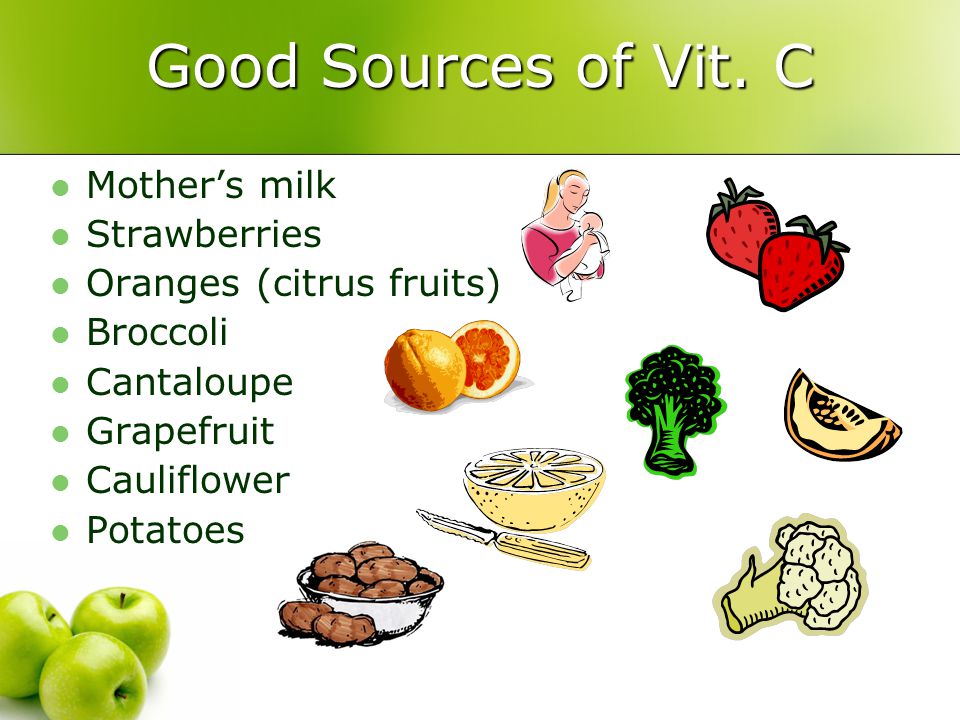 Good Sources of Vit. C

- Mother’s milk
- Strawberries
- Oranges (citrus fruits)
- Broccoli
- Cantaloupe
- Grapefruit
- Cauliflower
- Potatoes